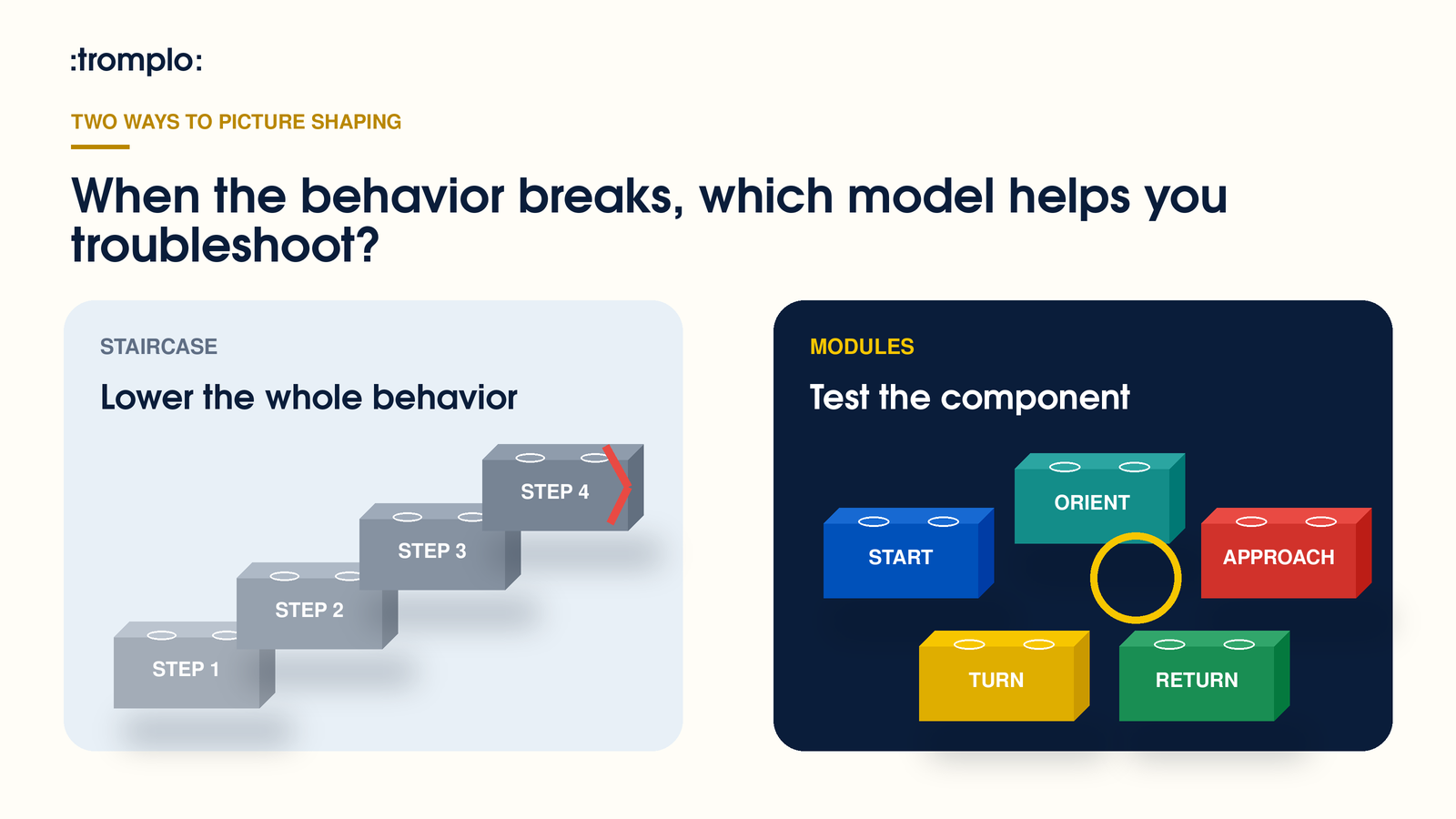 :tromplo:

TWO WAYS TO PICTURE SHAPING

When the behavior breaks, which model helps you troubleshoot?

STAIRCASE

Lower the whole behavior

STEP 4

STEP 3

STEP 2

STEP 1

MODULES

Test the component

ORIENT

START

APPROACH

TURN

RETURN